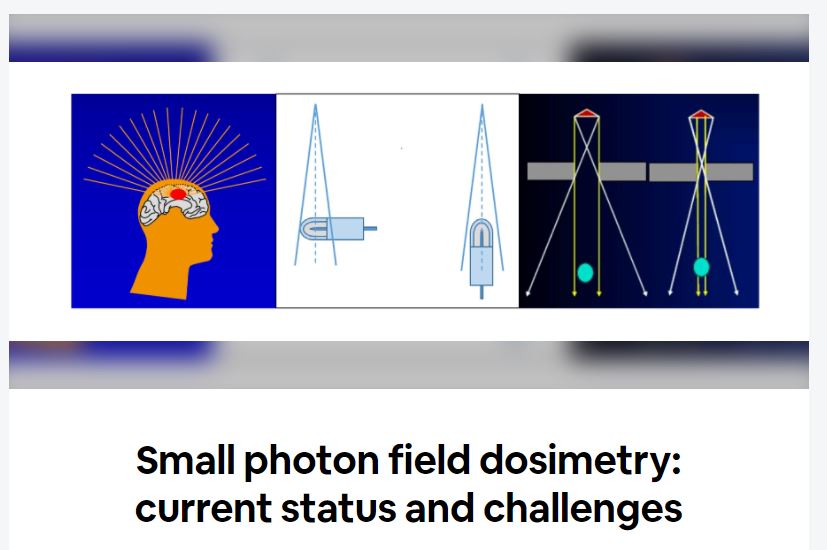 Small photon field dosimetry: current status and challenges